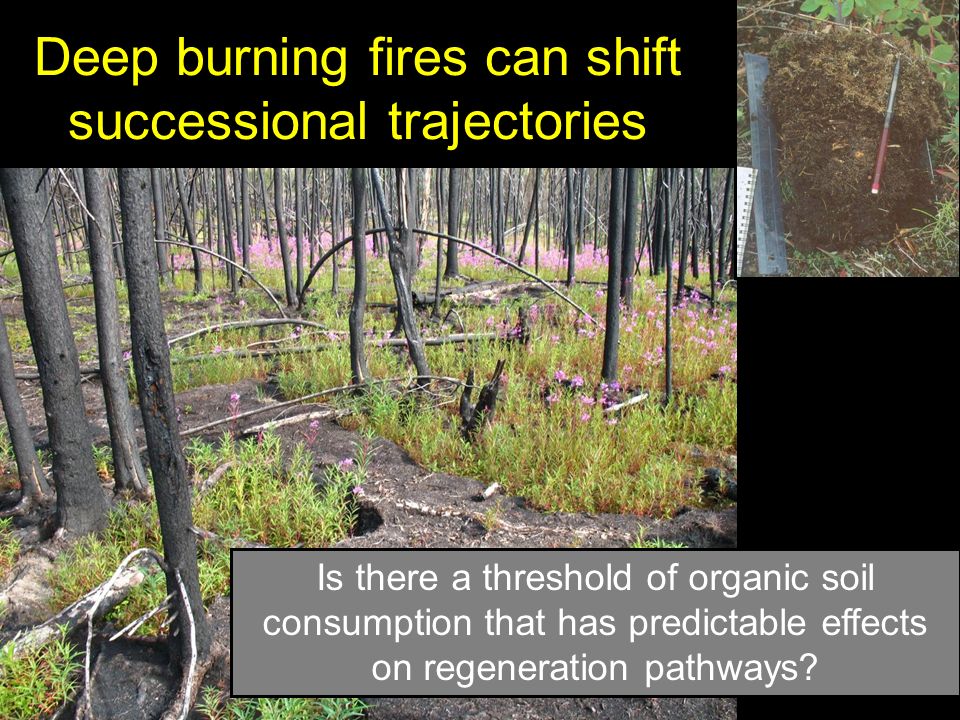 Deep burning fires can shift successional trajectories

Is there a threshold of organic soil consumption that has predictable effects on regeneration pathways?